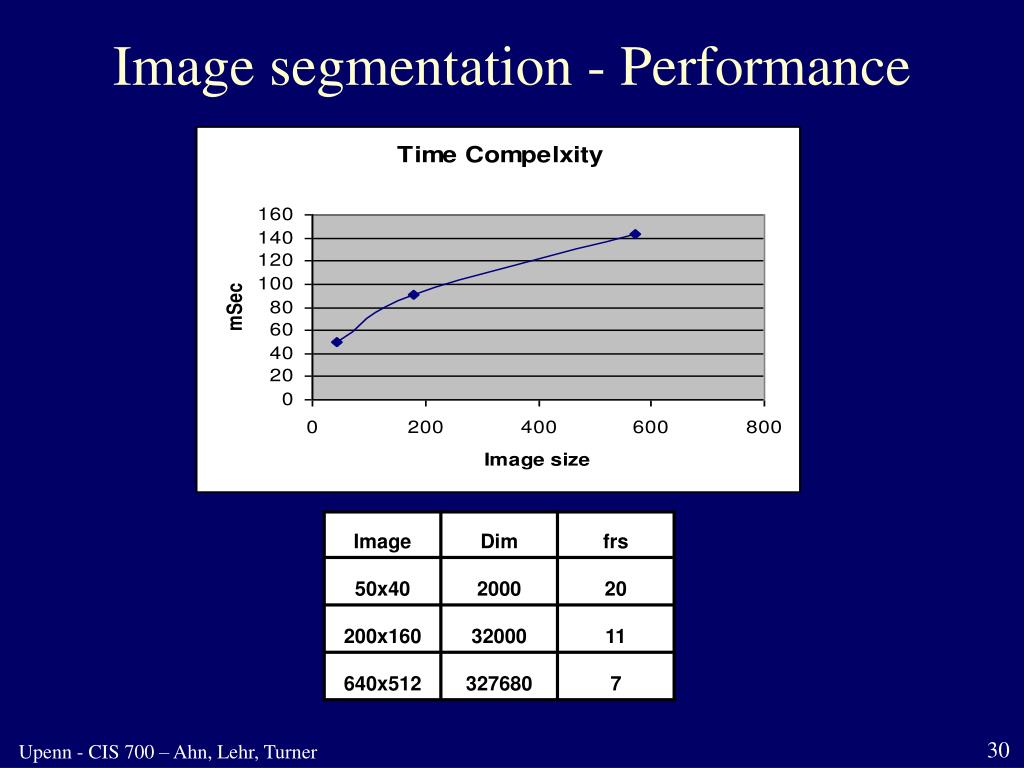 Image segmentation - Performance

Time Compelxity

mSec

160
140
120
100
80
60
40
20
0

0 200 400 600 800

Image size

| Image | Dim | frs |
|---|---|---|
| 50x40 | 2000 | 20 |
| 200x160 | 32000 | 11 |
| 640x512 | 327680 | 7 |

Upenn - CIS 700 – Ahn, Lehr, Turner

30